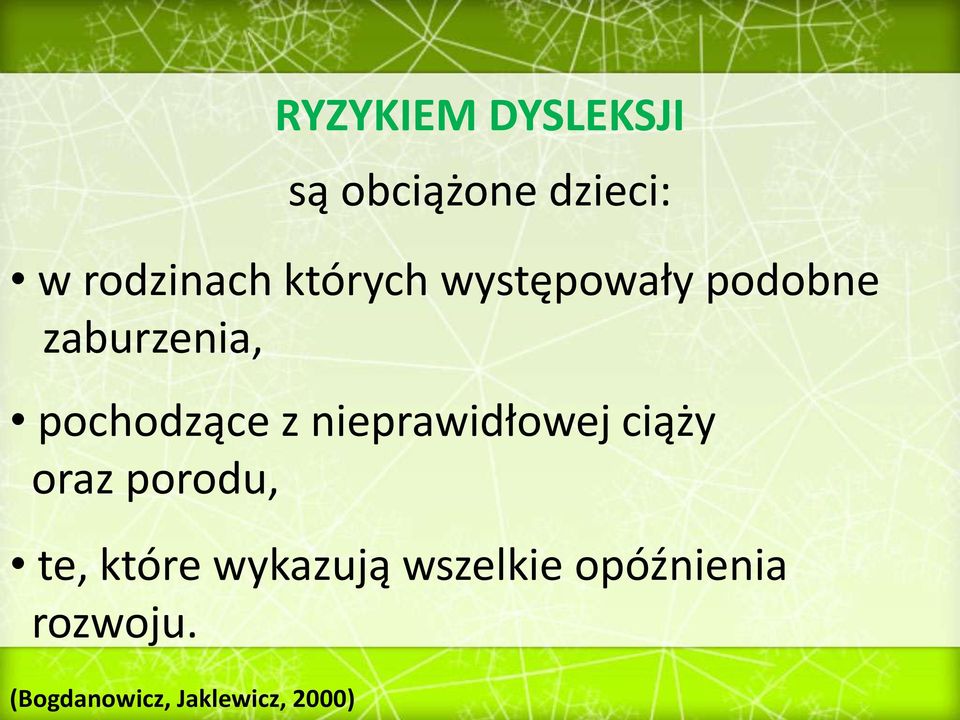 RYZYKIEM DYSLEKSJI

są obciążone dzieci:

• w rodzinach których występowały podobne zaburzenia,

• pochodzące z nieprawidłowej ciąży oraz porodu,

• te, które wykazują wszelkie opóźnienia rozwoju.

(Bogdanowicz, Jaklewicz, 2000)